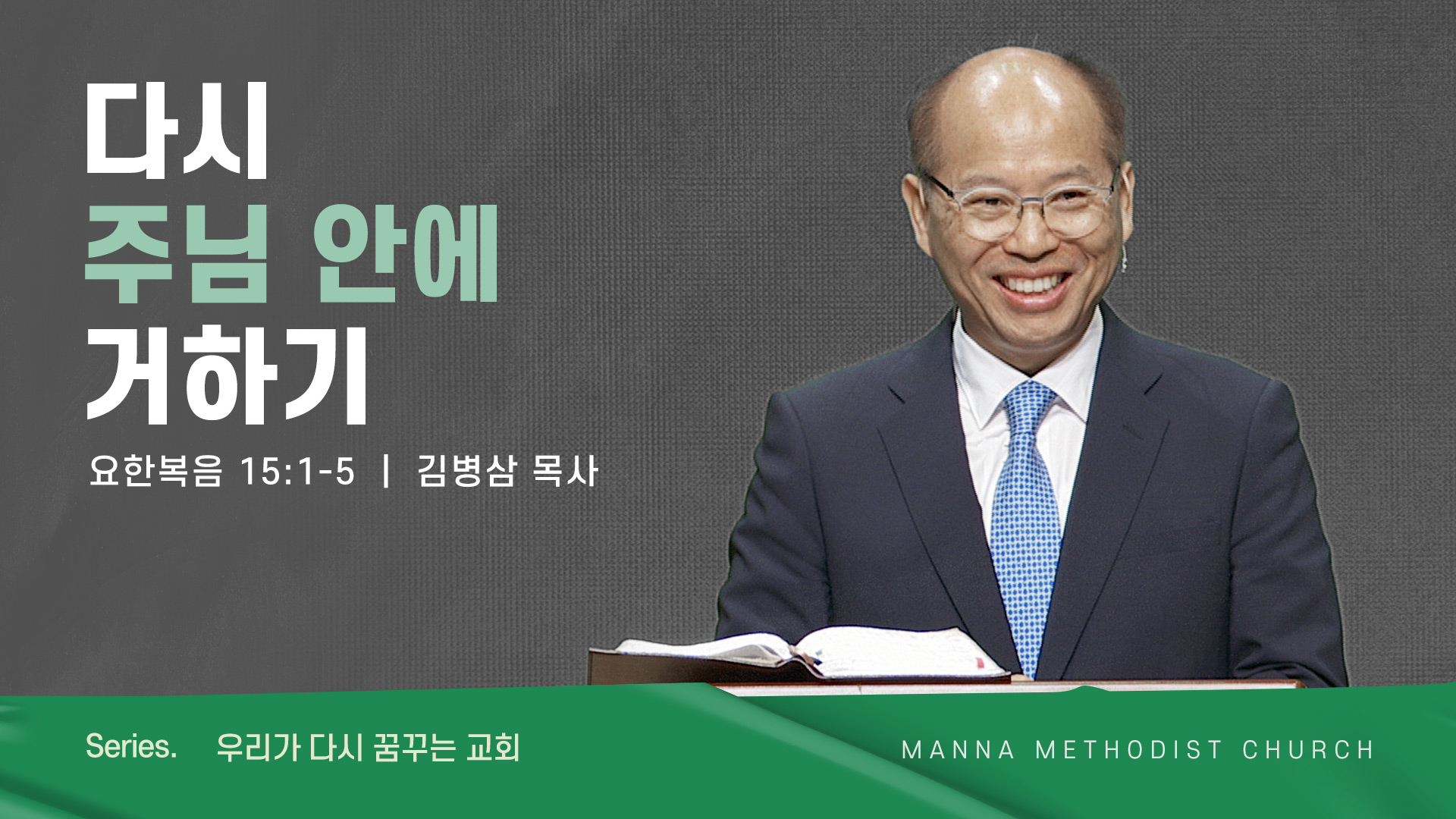 다시
주님 안에
거하기

요한복음 15:1-5 | 김병삼 목사

Series. 우리가 다시 꿈꾸는 교회

MANNA METHODIST CHURCH